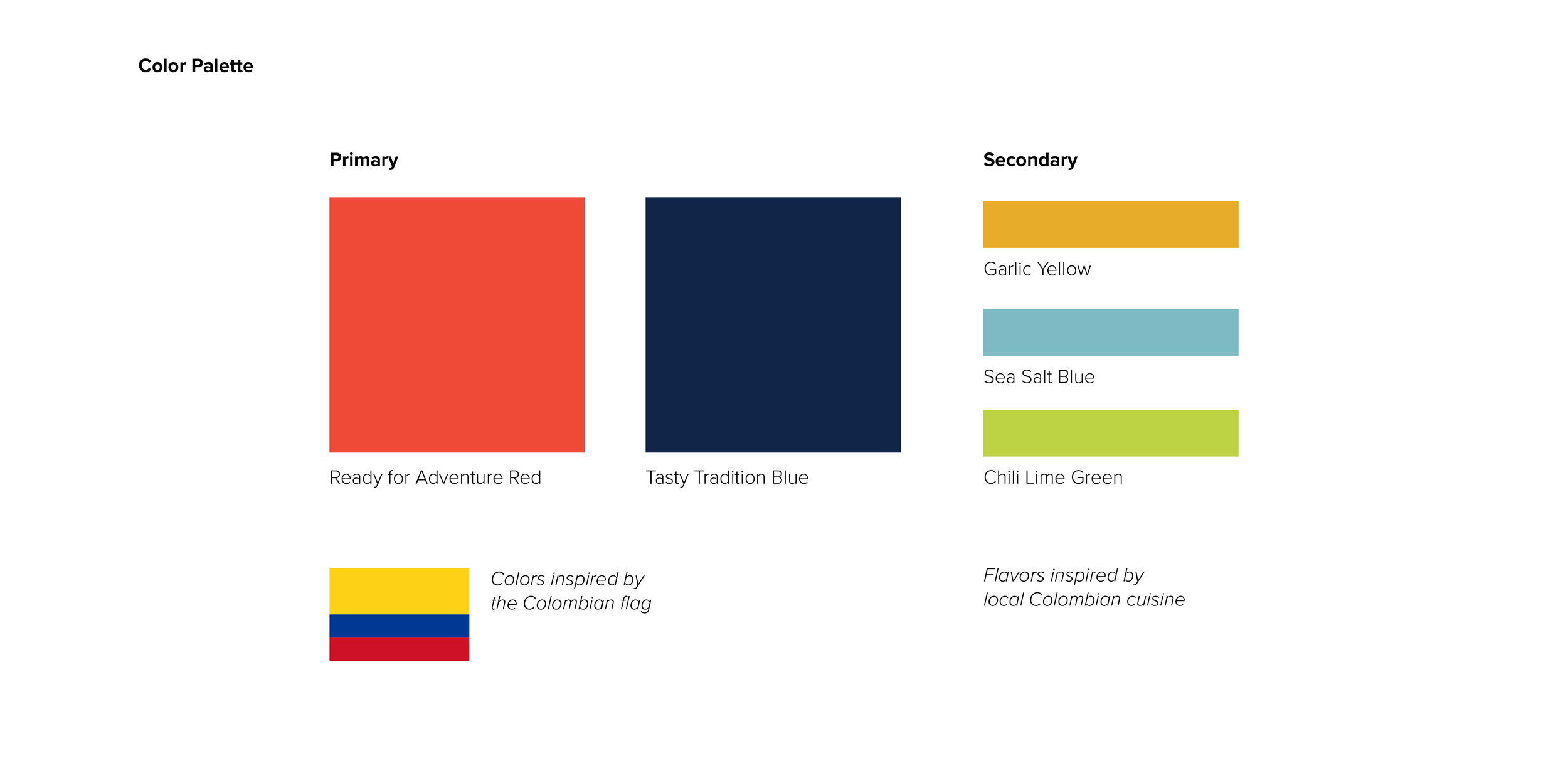 Color Palette

Primary

Ready for Adventure Red

Tasty Tradition Blue

Colors inspired by the Colombian flag

Secondary

Garlic Yellow

Sea Salt Blue

Chili Lime Green

Flavors inspired by local Colombian cuisine